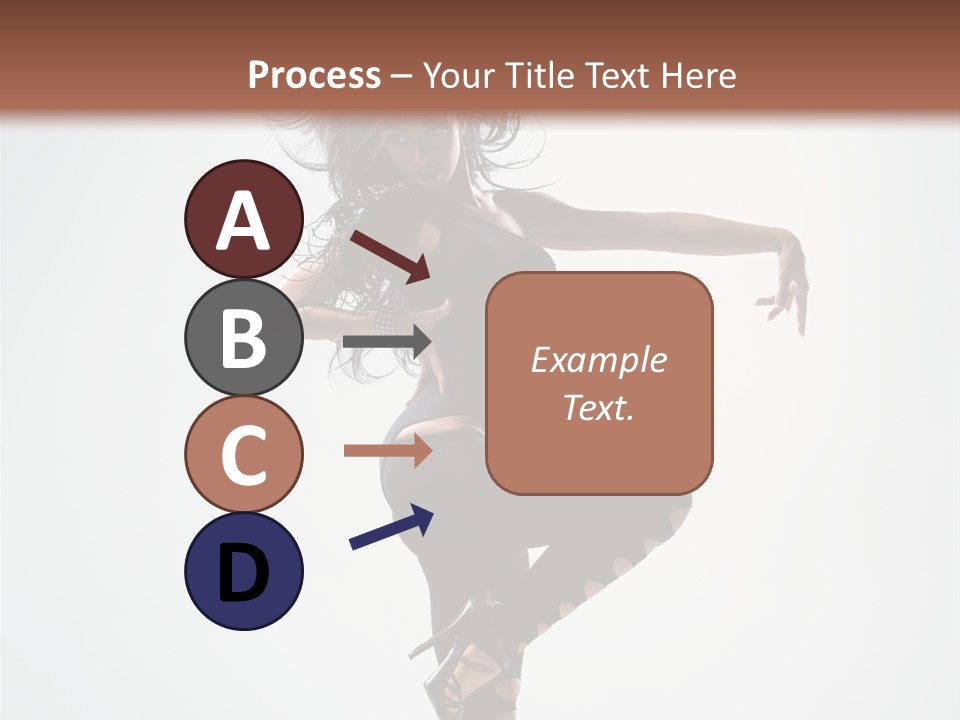 Process – Your Title Text Here

A

B

C

D

Example Text.